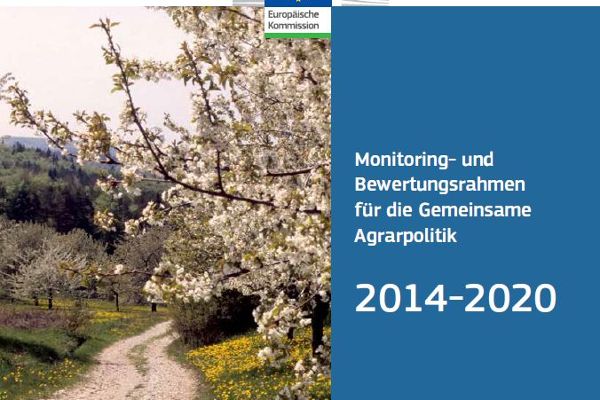 Europäische Kommission

Monitoring- und Bewertungsrahmen für die Gemeinsame Agrarpolitik

2014-2020